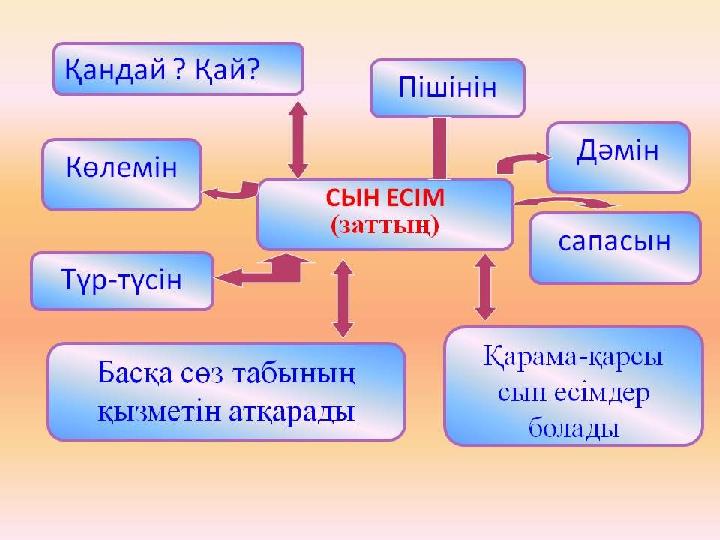 Қандай ? Қай?

Пішінін

Көлемін

Дәмін

СЫН ЕСІМ
(заттың)

сапасын

Түр-түсін

Басқа сөз табының қызметін атқарады

Қарама-қарсы сын есімдер болады